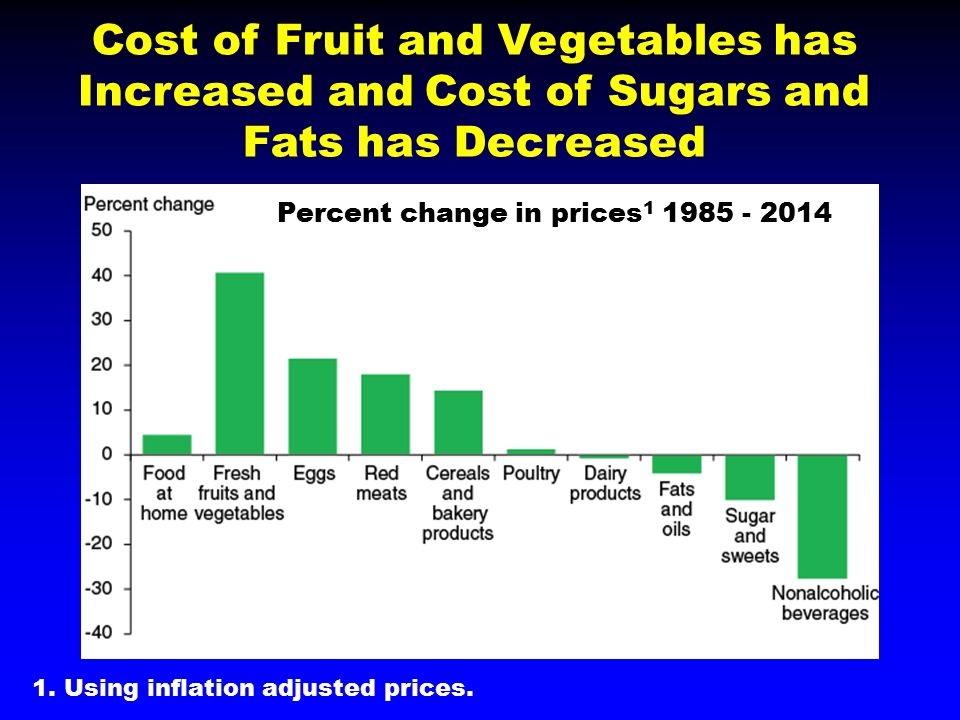 Cost of Fruit and Vegetables has Increased and Cost of Sugars and Fats has Decreased

Percent change

Percent change in prices$^1$ 1985 - 2014

50
40
30
20
10
0
-10
-20
-30
-40

Food at home
Fresh fruits and vegetables
Eggs
Red meats
Cereals and bakery products
Poultry
Dairy products
Fats and oils
Sugar and sweets
Nonalcoholic beverages

1. Using inflation adjusted prices.